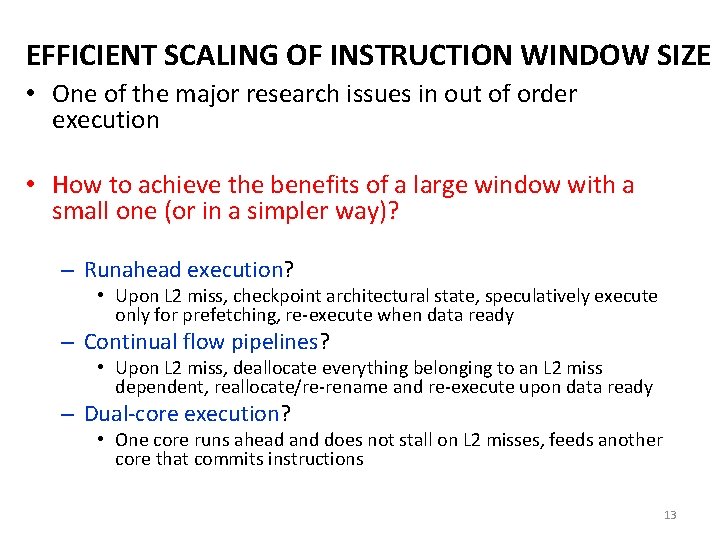 EFFICIENT SCALING OF INSTRUCTION WINDOW SIZE

• One of the major research issues in out of order execution

• How to achieve the benefits of a large window with a small one (or in a simpler way)?

– Runahead execution?
  • Upon L2 miss, checkpoint architectural state, speculatively execute only for prefetching, re-execute when data ready
– Continual flow pipelines?
  • Upon L2 miss, deallocate everything belonging to an L2 miss dependent, reallocate/re-rename and re-execute upon data ready
– Dual-core execution?
  • One core runs ahead and does not stall on L2 misses, feeds another core that commits instructions

13